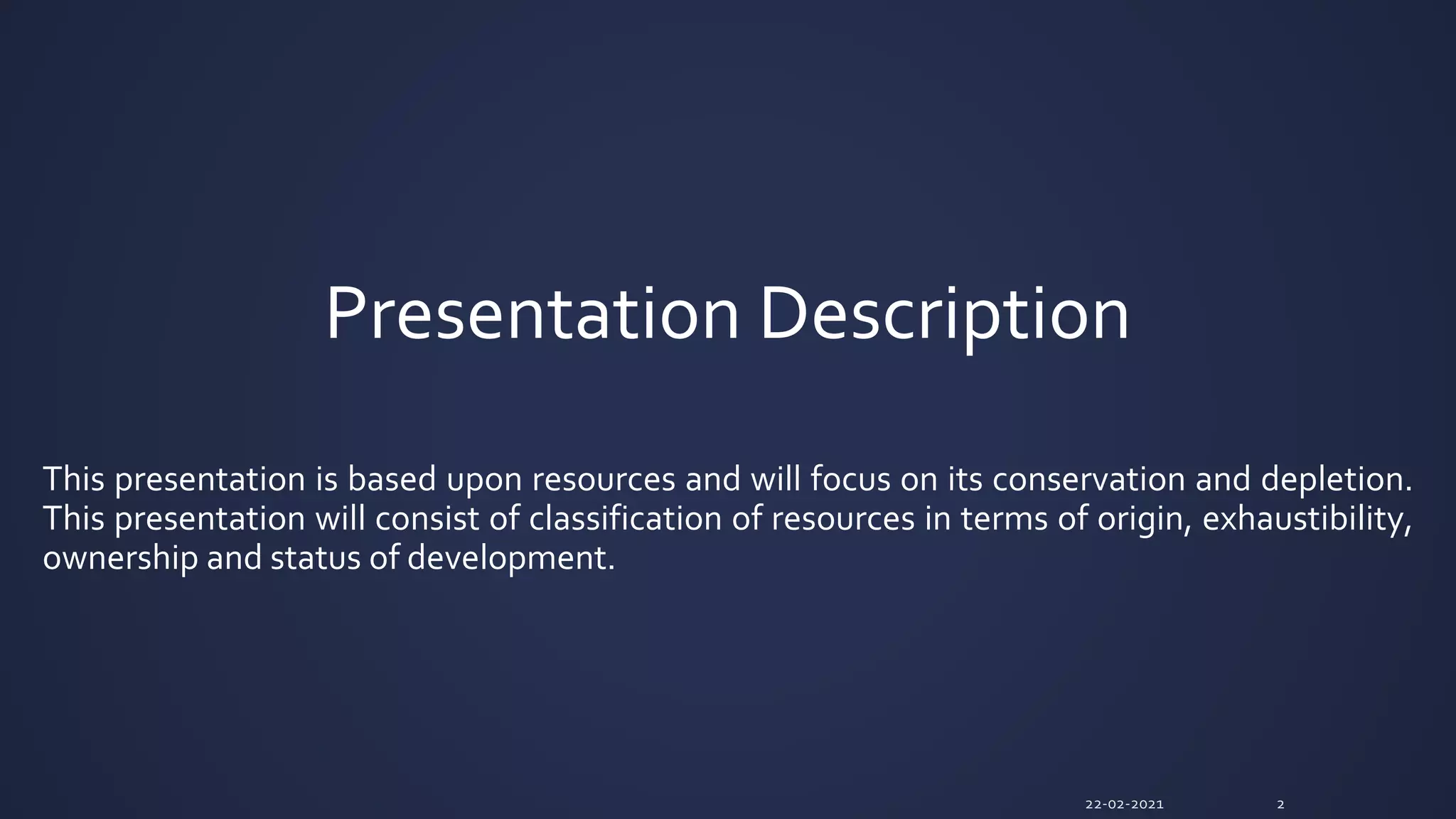 Presentation Description

This presentation is based upon resources and will focus on its conservation and depletion. This presentation will consist of classification of resources in terms of origin, exhaustibility, ownership and status of development.

22-02-2021

2